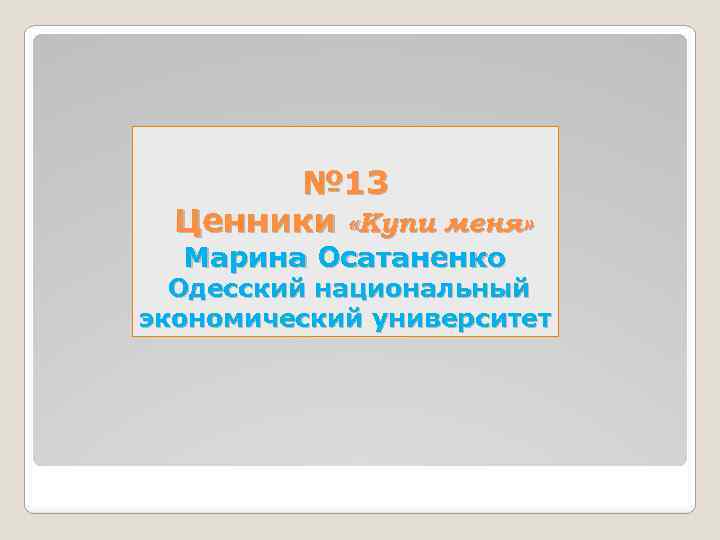 №13
Ценники «Купи меня»
Марина Осатаненко
Одесский национальный экономический университет